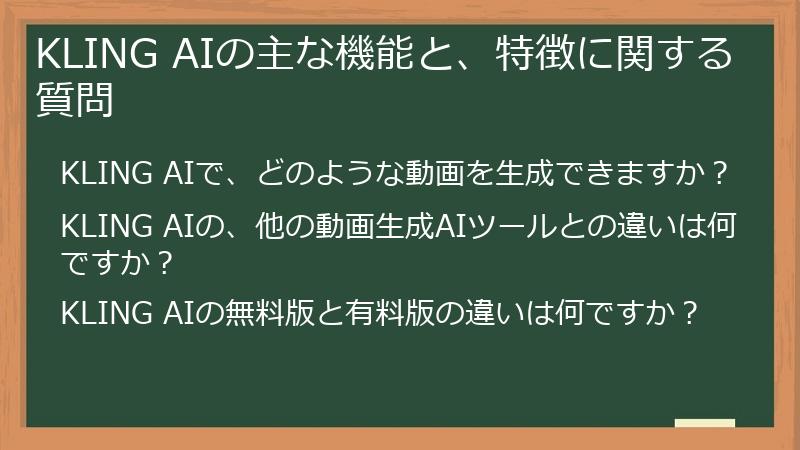 KLING AIの主な機能と、特徴に関する質問

KLING AIで、どのような動画を生成できますか？

KLING AIの、他の動画生成AIツールとの違いは何ですか？

KLING AIの無料版と有料版の違いは何ですか？